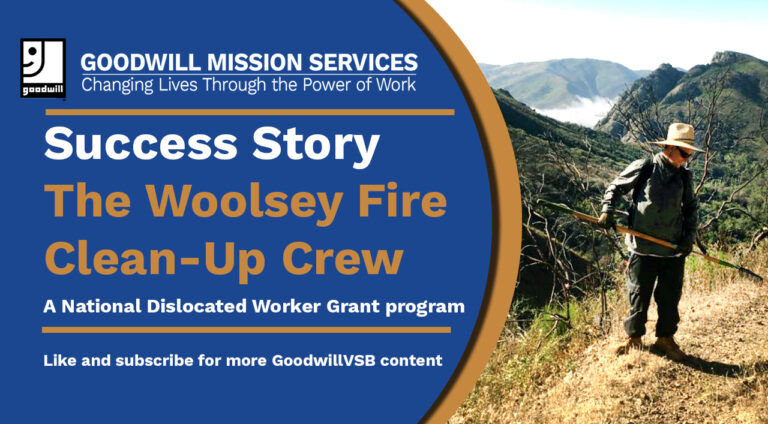 goodwill

GOODWILL MISSION SERVICES
Changing Lives Through the Power of Work

Success Story
The Woolsey Fire Clean-Up Crew

A National Dislocated Worker Grant program

Like and subscribe for more GoodwillVSB content